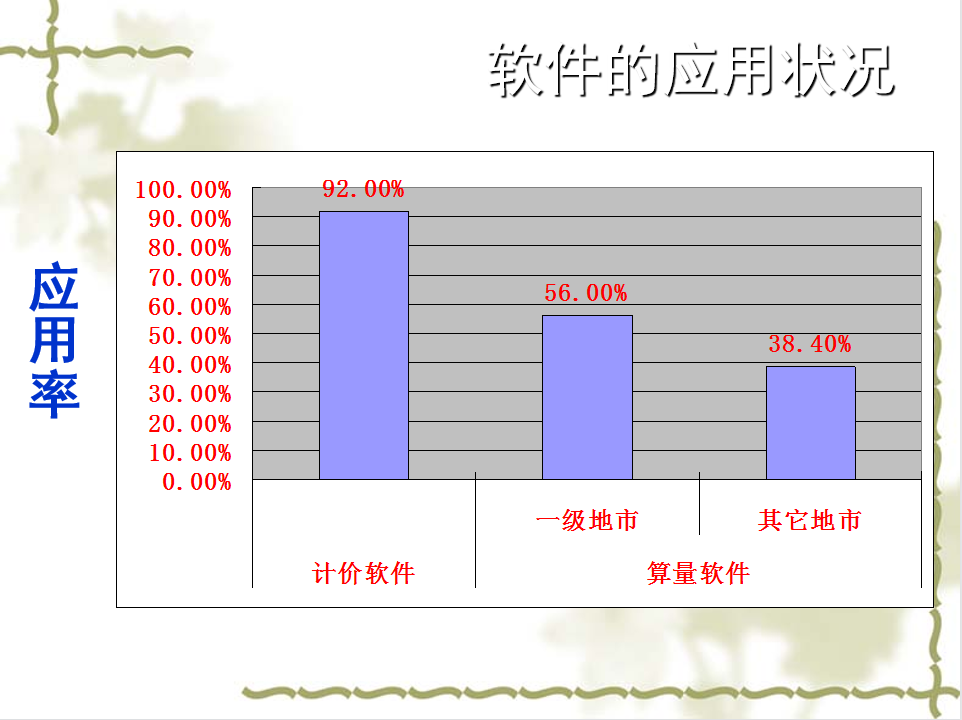 软件的应用状况

应用率

100.00%
90.00%
80.00%
70.00%
60.00%
50.00%
40.00%
30.00%
20.00%
10.00%
0.00%

92.00%
56.00%
38.40%

一级地市
其它地市
计价软件
算量软件